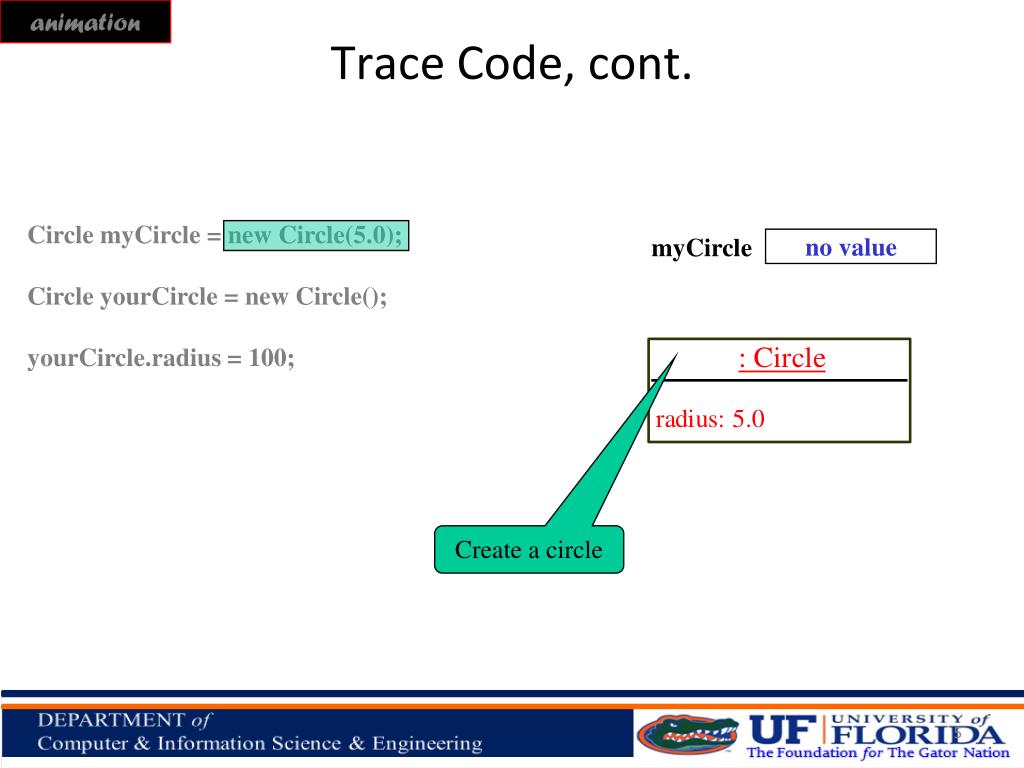 animation

Trace Code, cont.

Circle myCircle = new Circle(5.0);

Circle yourCircle = new Circle();

yourCircle.radius = 100;

myCircle no value

: Circle

radius: 5.0

Create a circle

DEPARTMENT of
Computer & Information Science & Engineering

UF UNIVERSITY of FLORIDA
The Foundation for The Gator Nation